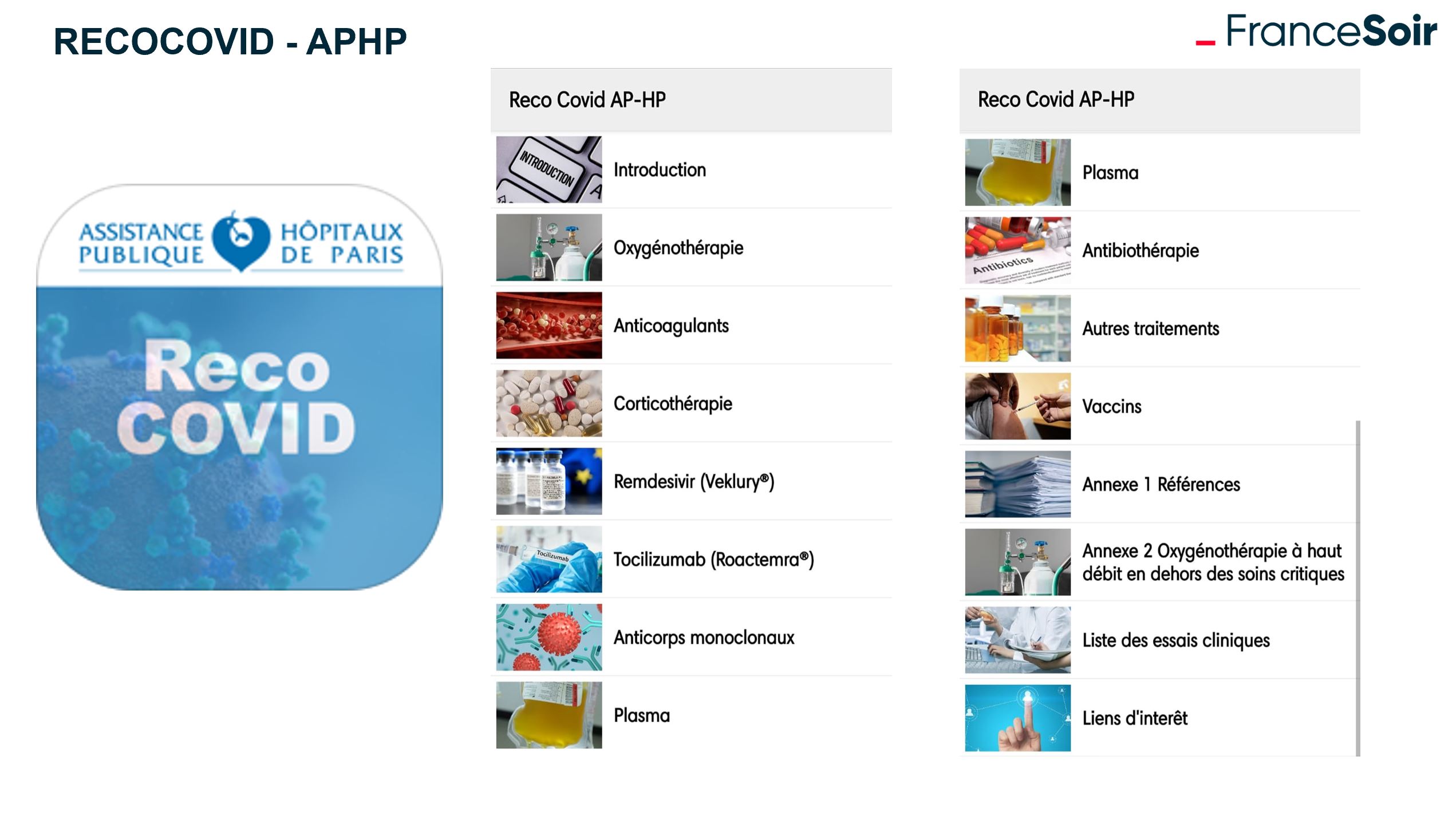 RECOCOVID - APHP

FranceSoir

ASSISTANCE PUBLIQUE HÔPITAUX DE PARIS

Reco COVID

Reco Covid AP-HP

INTRODUCTION

Introduction

Oxygénothérapie

Anticoagulants

Corticothérapie

Remdesivir (Veklury®)

Tocilizumab

Tocilizumab (Roactemra®)

Anticorps monoclonaux

Plasma

Reco Covid AP-HP

Plasma

Antibiotics

Antibiothérapie

Autres traitements

Vaccins

Annexe 1 Références

Annexe 2 Oxygénothérapie à haut débit en dehors des soins critiques

Liste des essais cliniques

Liens d'interêt